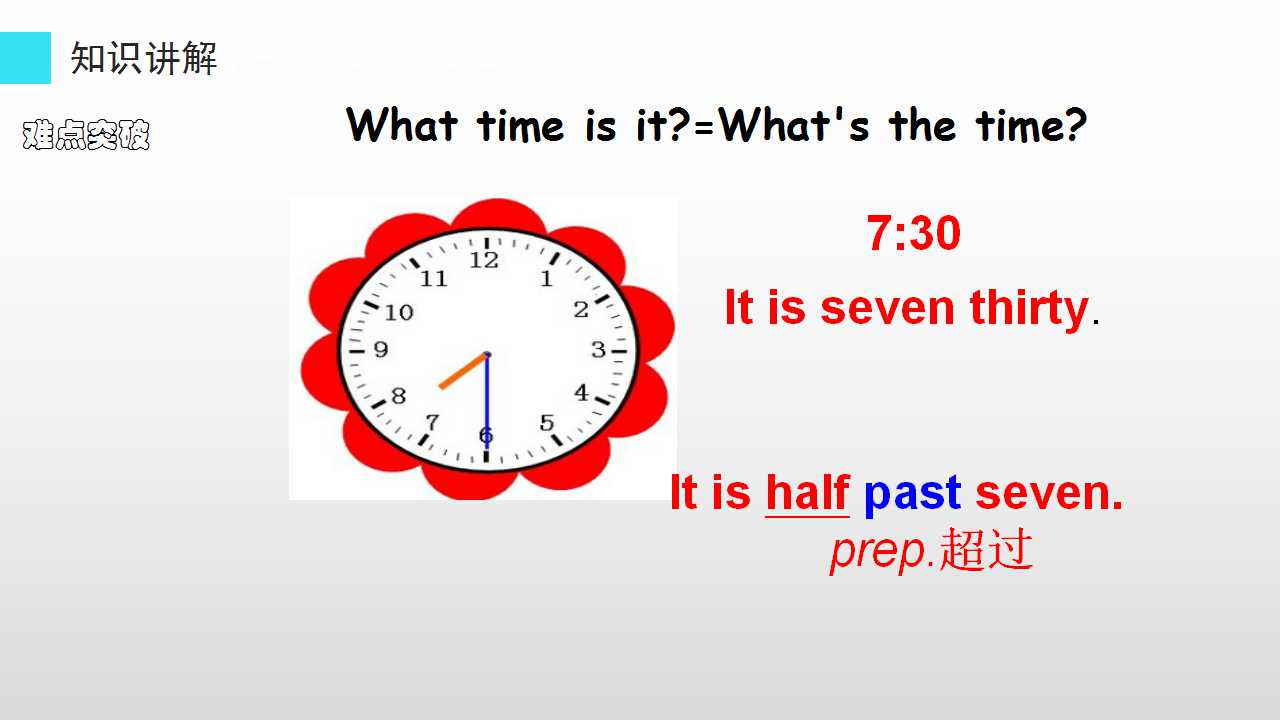 知识讲解

难点突破

What time is it?=What's the time?

12
1
2
3
4
5
6
7
8
9
10
11

7:30

It is seven thirty.

It is half past seven.

prep.超过